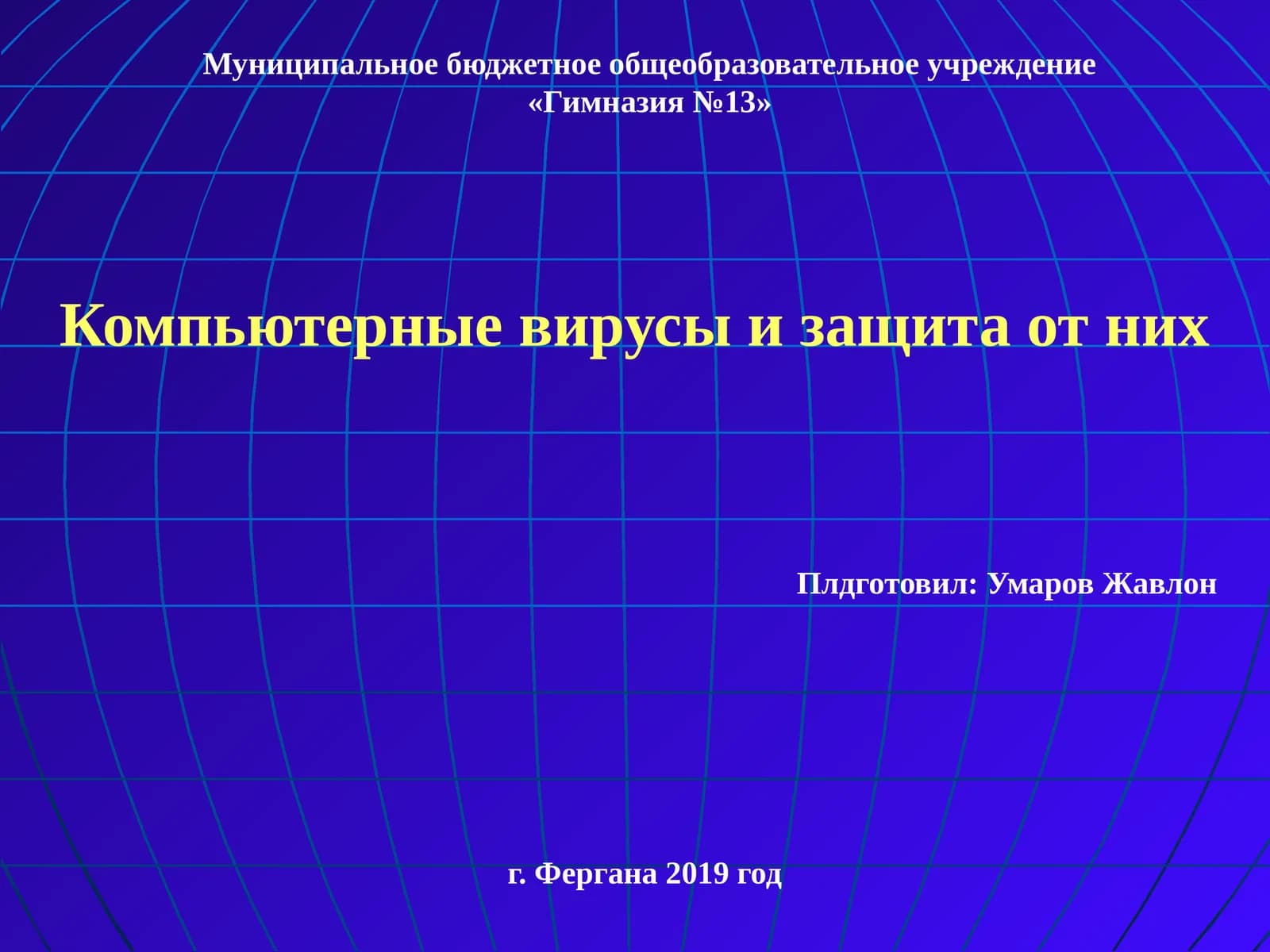 Муниципальное бюджетное общеобразовательное учреждение
«Гимназия №13»

Компьютерные вирусы и защита от них

Плдготовил: Умаров Жавлон

г. Фергана 2019 год